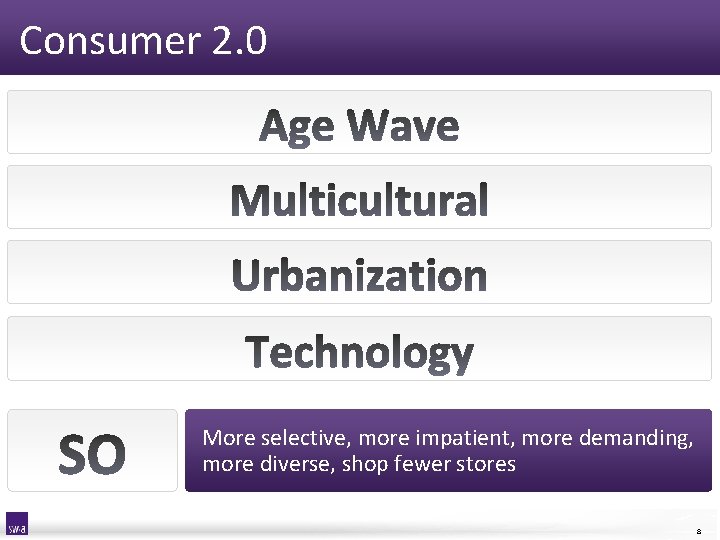 Consumer 2.0

Age Wave

Multicultural

Urbanization

Technology

SO

More selective, more impatient, more demanding, more diverse, shop fewer stores

swa

8